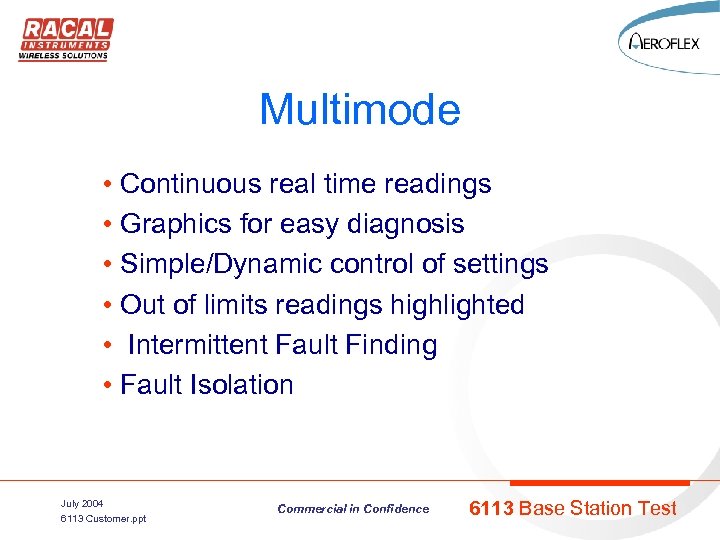 RACAL
INSTRUMENTS
WIRELESS SOLUTIONS

AEROFLEX

Multimode

• Continuous real time readings
• Graphics for easy diagnosis
• Simple/Dynamic control of settings
• Out of limits readings highlighted
• Intermittent Fault Finding
• Fault Isolation

July 2004
6113 Customer.ppt

Commercial in Confidence

6113 Base Station Test